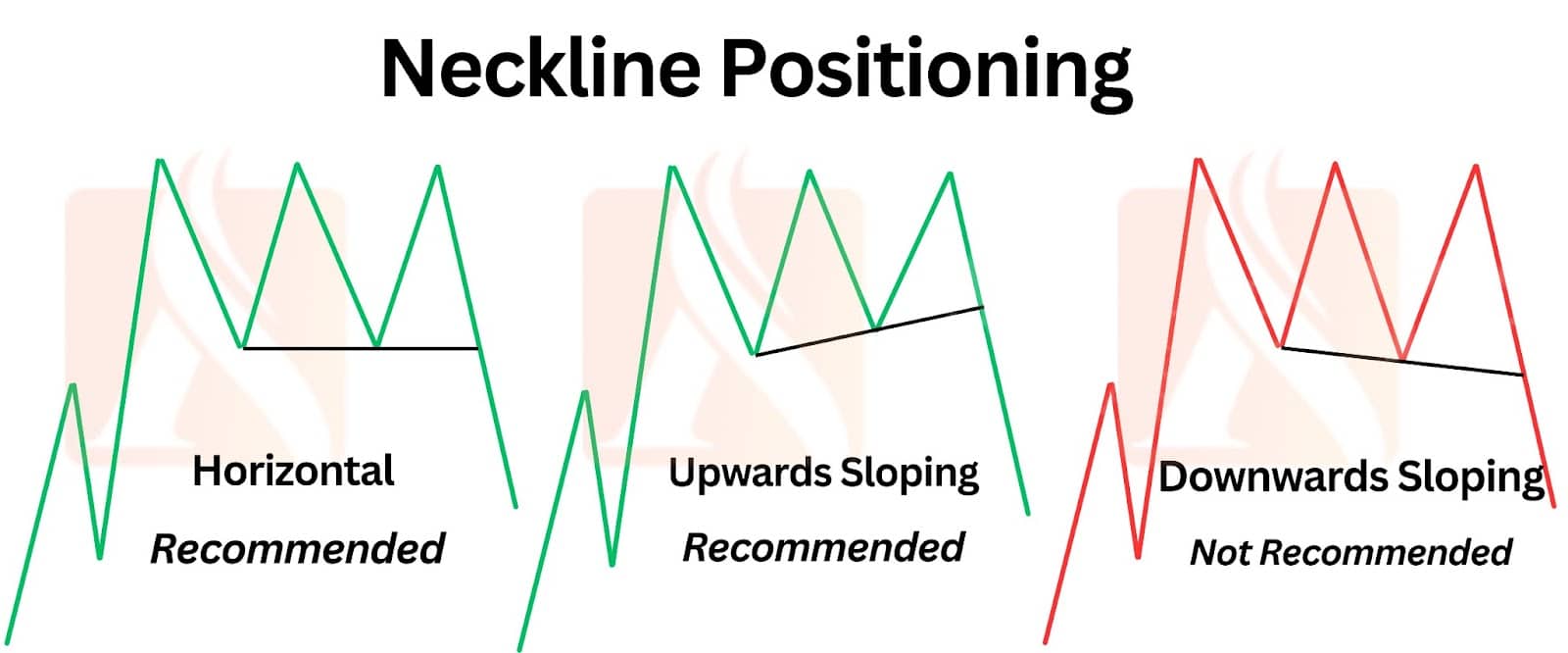 Neckline Positioning

Horizontal
Recommended

Upwards Sloping
Recommended

Downwards Sloping
Not Recommended